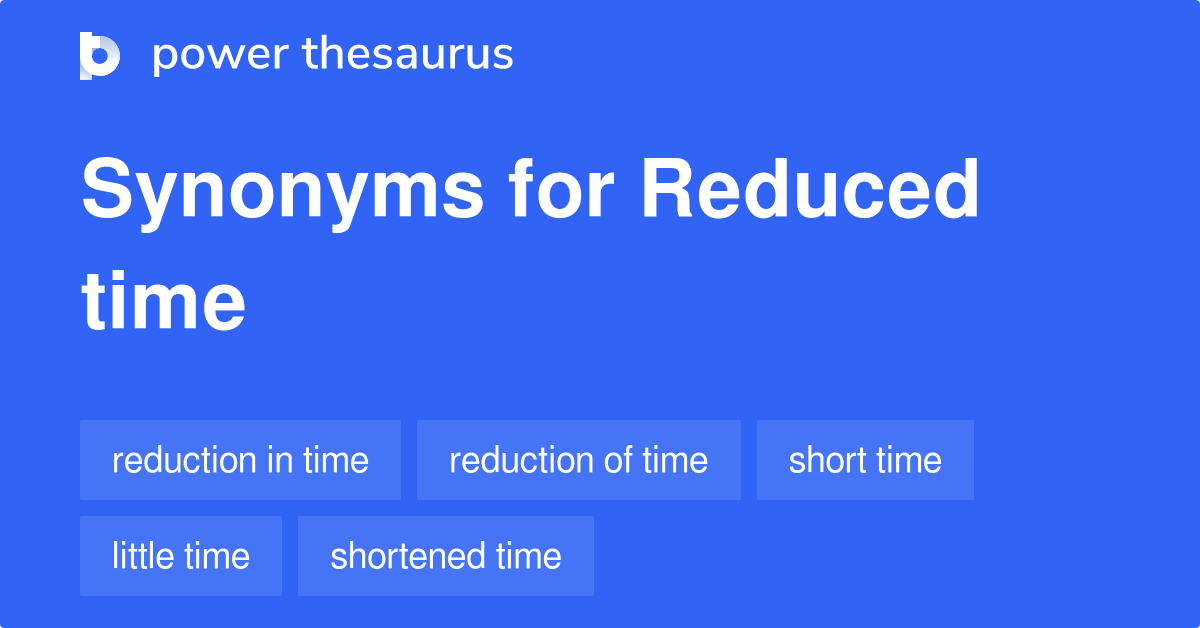 power thesaurus

Synonyms for Reduced time

reduction in time
reduction of time
short time
little time
shortened time